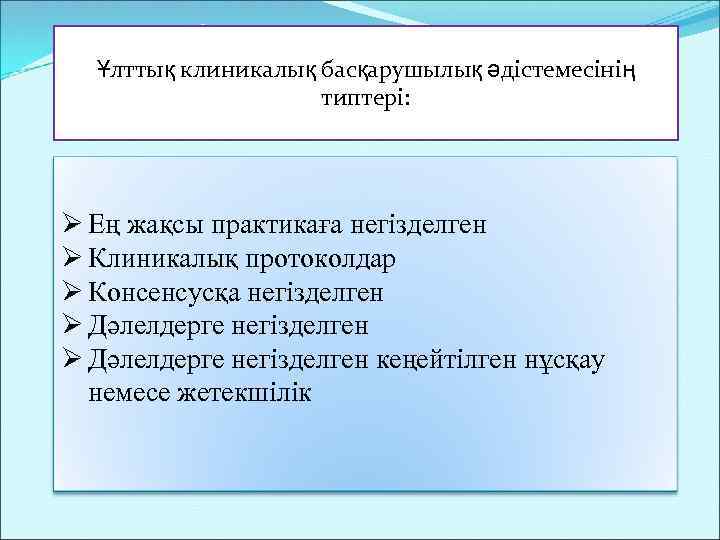 Ұлттық клиникалық басқарушылық әдістемесінің типтері:

➢ Ең жақсы практикаға негізделген
➢ Клиникалық протоколдар
➢ Консенсусқа негізделген
➢ Дәлелдерге негізделген
➢ Дәлелдерге негізделген кеңейтілген нұсқау немесе жетекшілік